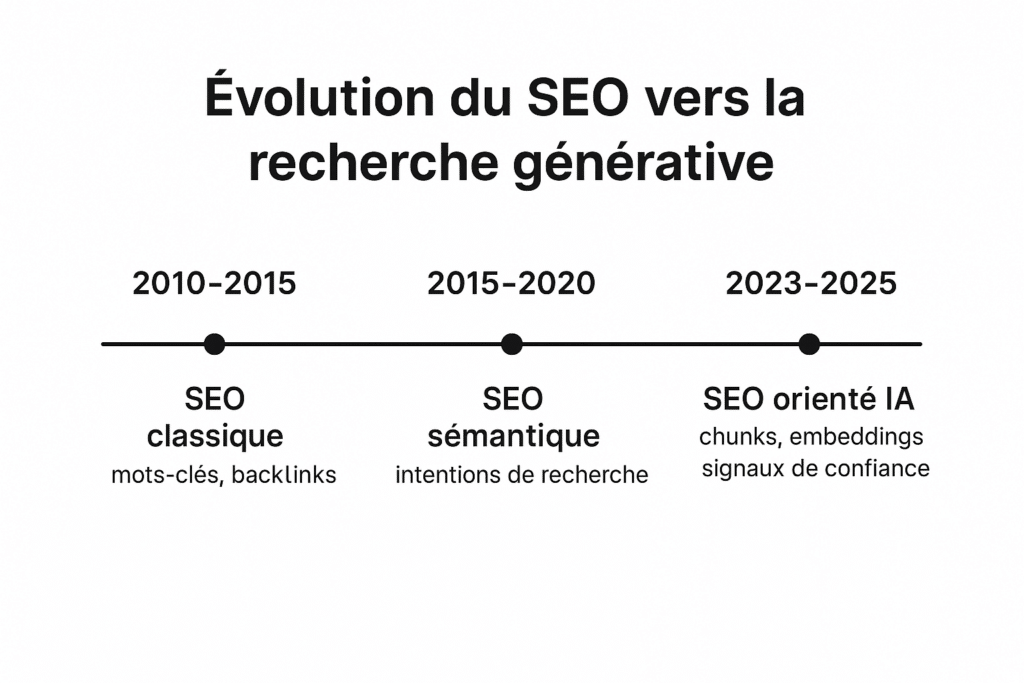 Évolution du SEO vers la recherche générative

2010-2015

SEO classique
mots-clés, backlinks

2015-2020

SEO sémantique
intentions de recherche

2023-2025

SEO orienté IA
chunks, embeddings
signaux de confiance